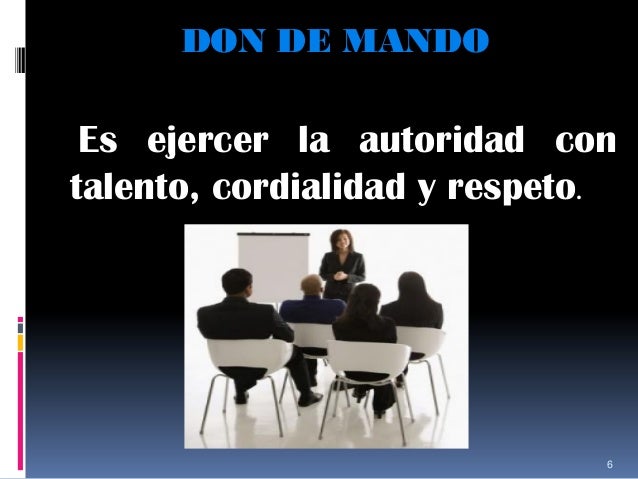 DON DE MANDO

Es ejercer la autoridad con talento, cordialidad y respeto.

6